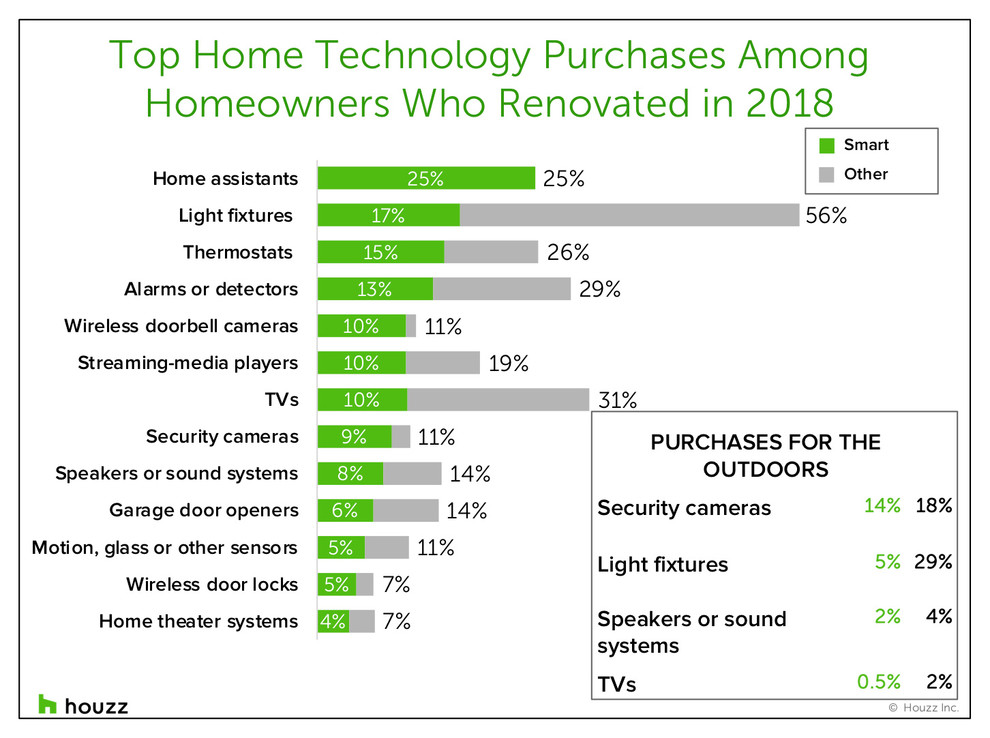 Top Home Technology Purchases Among Homeowners Who Renovated in 2018

Smart
Other

Home assistants 25% 25%
Light fixtures 17% 56%
Thermostats 15% 26%
Alarms or detectors 13% 29%
Wireless doorbell cameras 10% 11%
Streaming-media players 10% 19%
TVs 10% 31%
Security cameras 9% 11%
Speakers or sound systems 8% 14%
Garage door openers 6% 14%
Motion, glass or other sensors 5% 11%
Wireless door locks 5% 7%
Home theater systems 4% 7%

PURCHASES FOR THE OUTDOORS

| | | |
|---|---|---|
| Security cameras | 14% | 18% |
| Light fixtures | 5% | 29% |
| Speakers or sound systems | 2% | 4% |
| TVs | 0.5% | 2% |

houzz

© Houzz Inc.